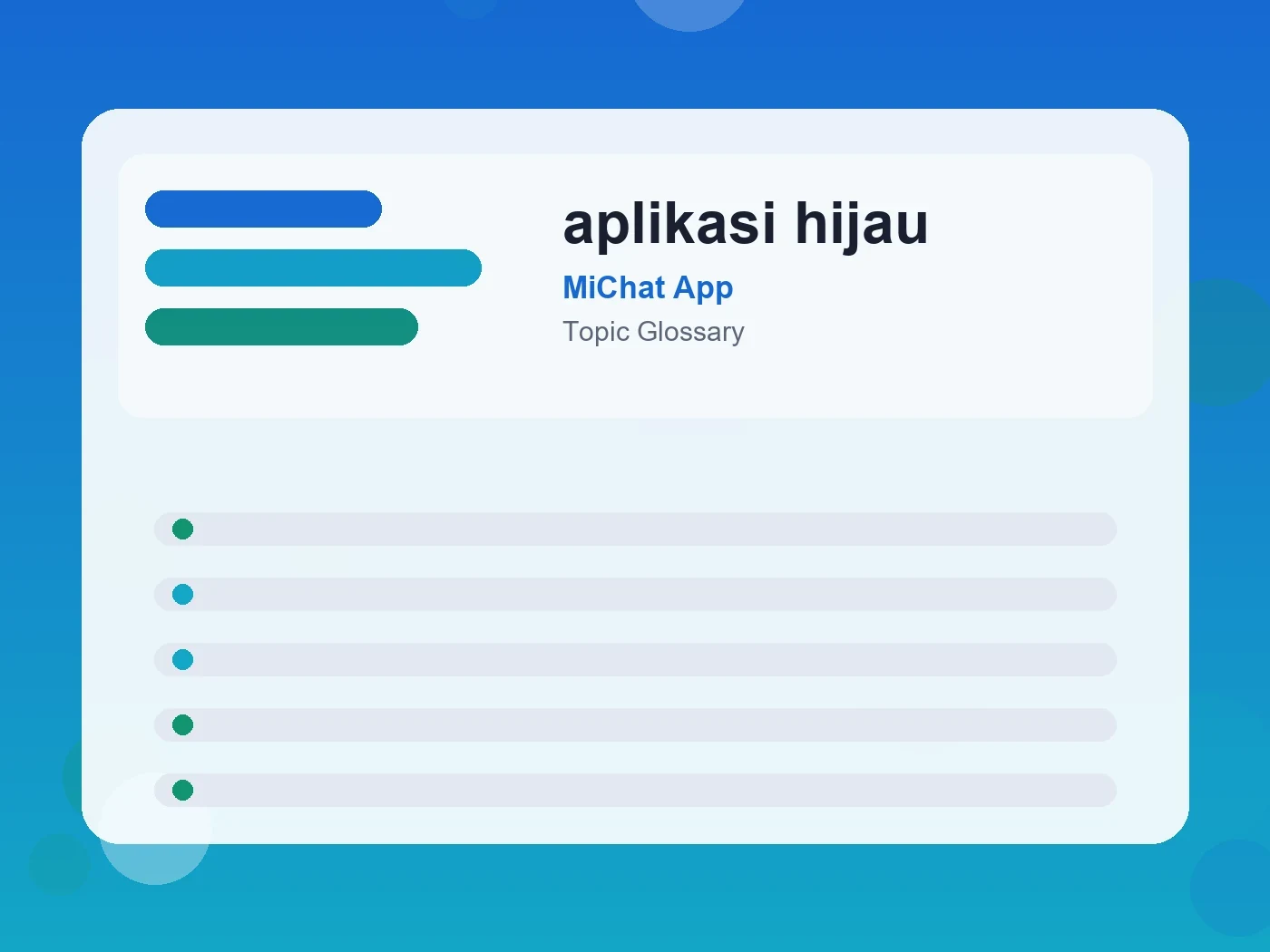 aplikasi hijau
MiChat App
Topic Glossary